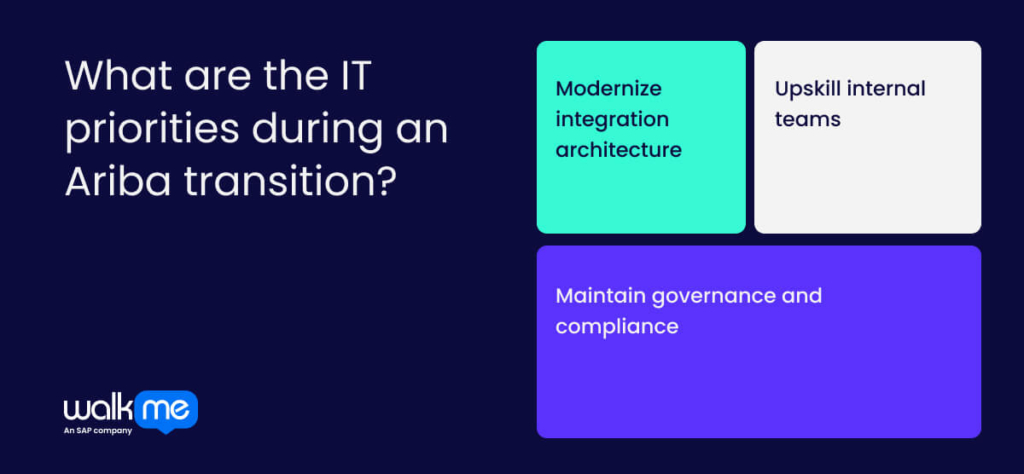 What are the IT priorities during an Ariba transition?

Modernize integration architecture

Upskill internal teams

Maintain governance and compliance

walk me
An SAP company